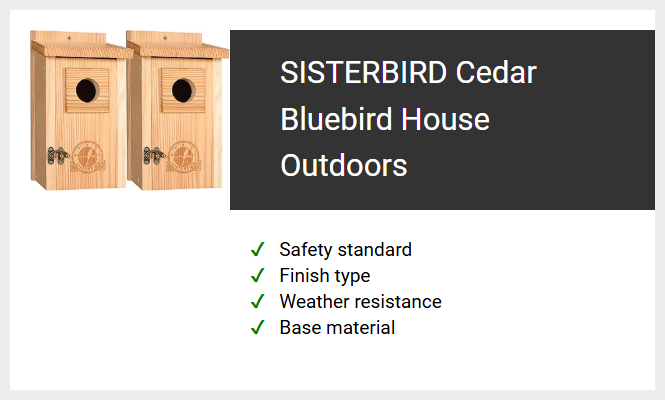 SISTERBIRD Cedar Bluebird House Outdoors

✓ Safety standard
✓ Finish type
✓ Weather resistance
✓ Base material